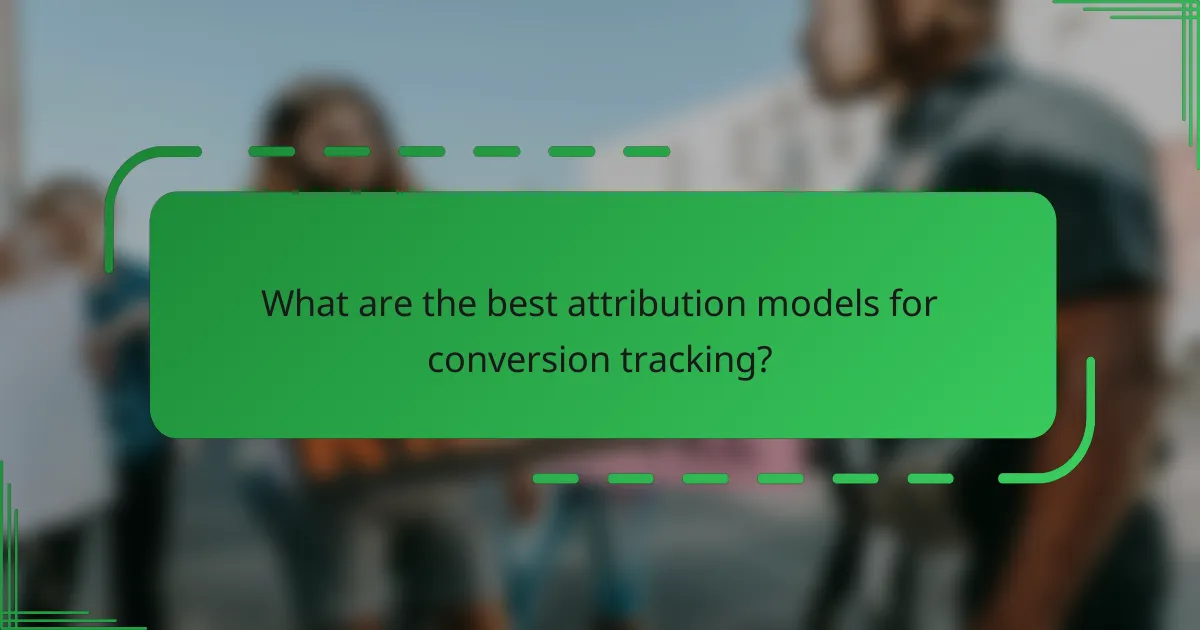 What are the best attribution models for conversion tracking?